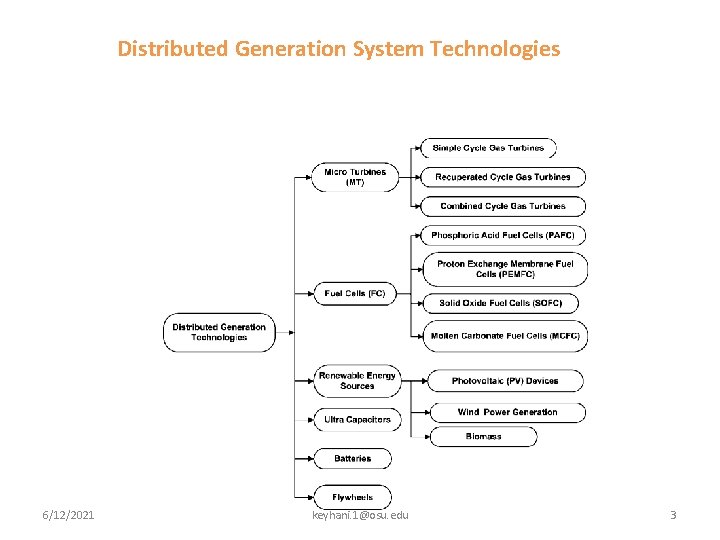 Distributed Generation System Technologies

Distributed Generation Technologies

Micro Turbines (MT)

Simple Cycle Gas Turbines

Recuperated Cycle Gas Turbines

Combined Cycle Gas Turbines

Fuel Cells (FC)

Phosphoric Acid Fuel Cells (PAFC)

Proton Exchange Membrane Fuel Cells (PEMFC)

Solid Oxide Fuel Cells (SOFC)

Molten Carbonate Fuel Cells (MCFC)

Renewable Energy Sources

Photovoltaic (PV) Devices

Wind Power Generation

Biomass

Ultra Capacitors

Batteries

Flywheels

6/12/2021

keyhani.1@osu.edu

3